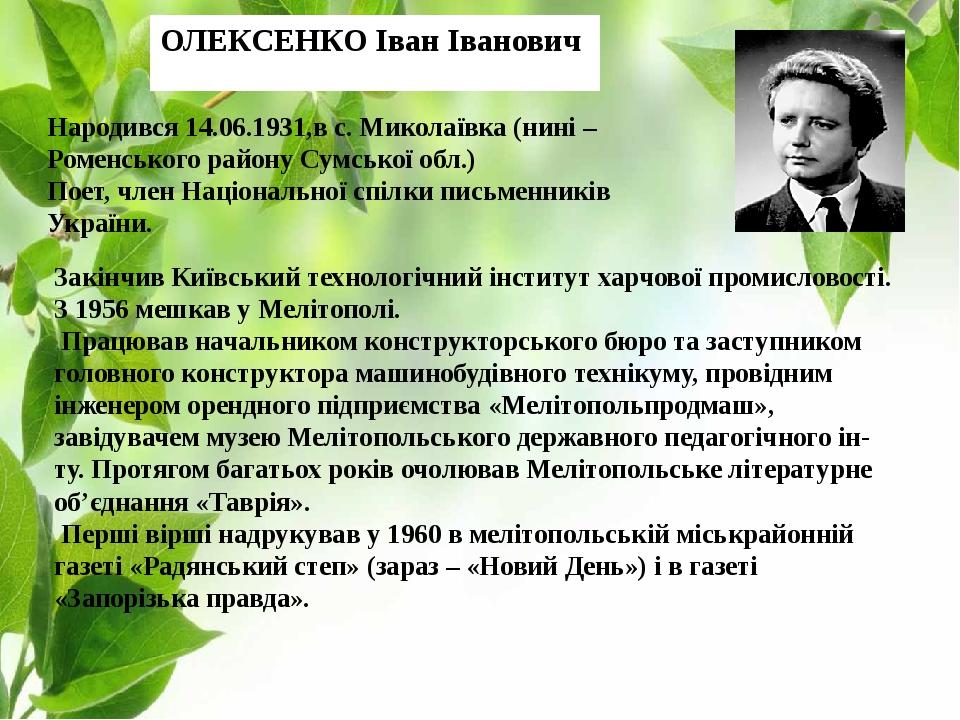 ОЛЕКСЕНКО Іван Іванович

Народився 14.06.1931,в с. Миколаївка (нині – Роменського району Сумської обл.)
Поет, член Національної спілки письменників України.

Закінчив Київський технологічний інститут харчової промисловості. З 1956 мешкав у Мелітополі.
Працював начальником конструкторського бюро та заступником головного конструктора машинобудівного технікуму, провідним інженером орендного підприємства «Мелітопольпродмаш», завідувачем музею Мелітопольського державного педагогічного ін-ту. Протягом багатьох років очолював Мелітопольське літературне об’єднання «Таврія».
Перші вірші надрукував у 1960 в мелітопольській міськрайонній газеті «Радянський степ» (зараз – «Новий День») і в газеті «Запорізька правда».